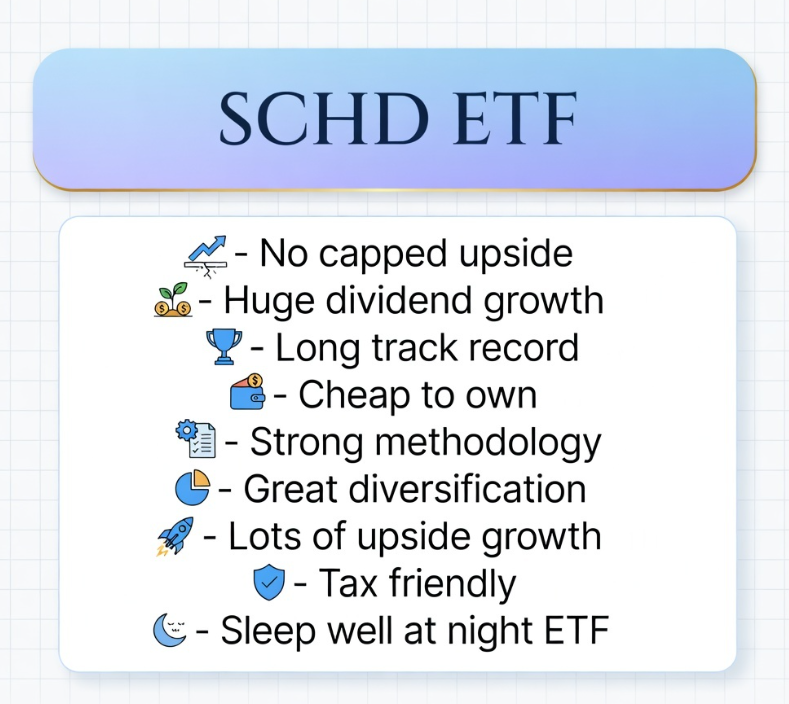 SCHD ETF

- No capped upside
- Huge dividend growth
- Long track record
- Cheap to own
- Strong methodology
- Great diversification
- Lots of upside growth
- Tax friendly
- Sleep well at night ETF